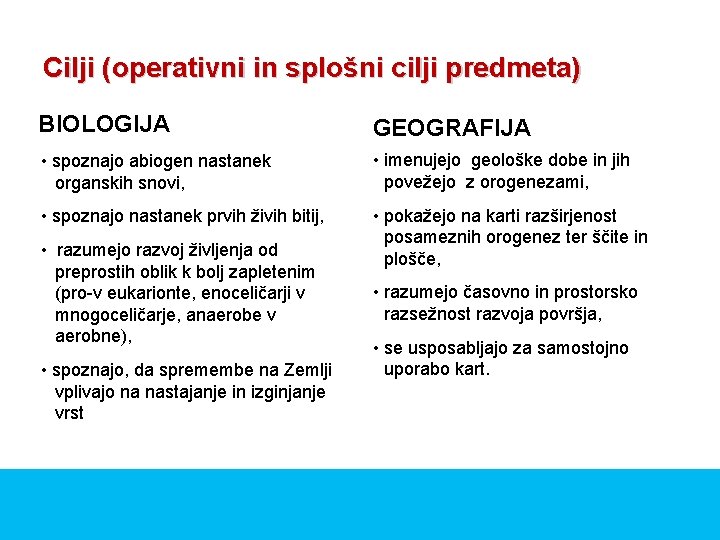 Cilji (operativni in splošni cilji predmeta)

BIOLOGIJA

• spoznajo abiogen nastanek organskih snovi,

• spoznajo nastanek prvih živih bitij,

• razumejo razvoj življenja od preprostih oblik k bolj zapletenim (pro-v eukarionte, enoceličarji v mnogoceličarje, anaerobe v aerobne),

• spoznajo, da spremembe na Zemlji vplivajo na nastajanje in izginjanje vrst

GEOGRAFIJA

• imenujejo geološke dobe in jih povežejo z orogenezami,

• pokažejo na karti razširjenost posameznih orogenez ter ščite in plošče,

• razumejo časovno in prostorsko razsežnost razvoja površja,

• se usposabljajo za samostojno uporabo kart.